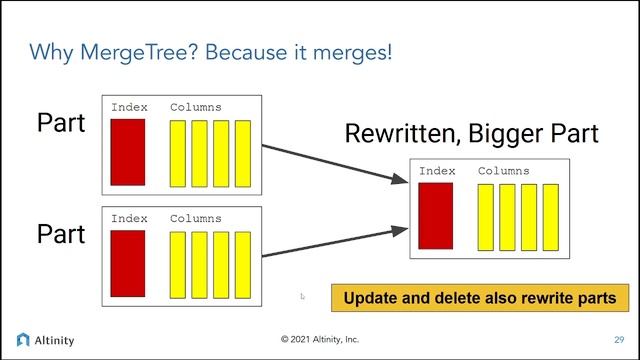 Why MergeTree? Because it merges!

Part

Index Columns

Part

Index Columns

Rewritten, Bigger Part

Index Columns

Update and delete also rewrite parts

Altinity

© 2021 Altinity, Inc.

29